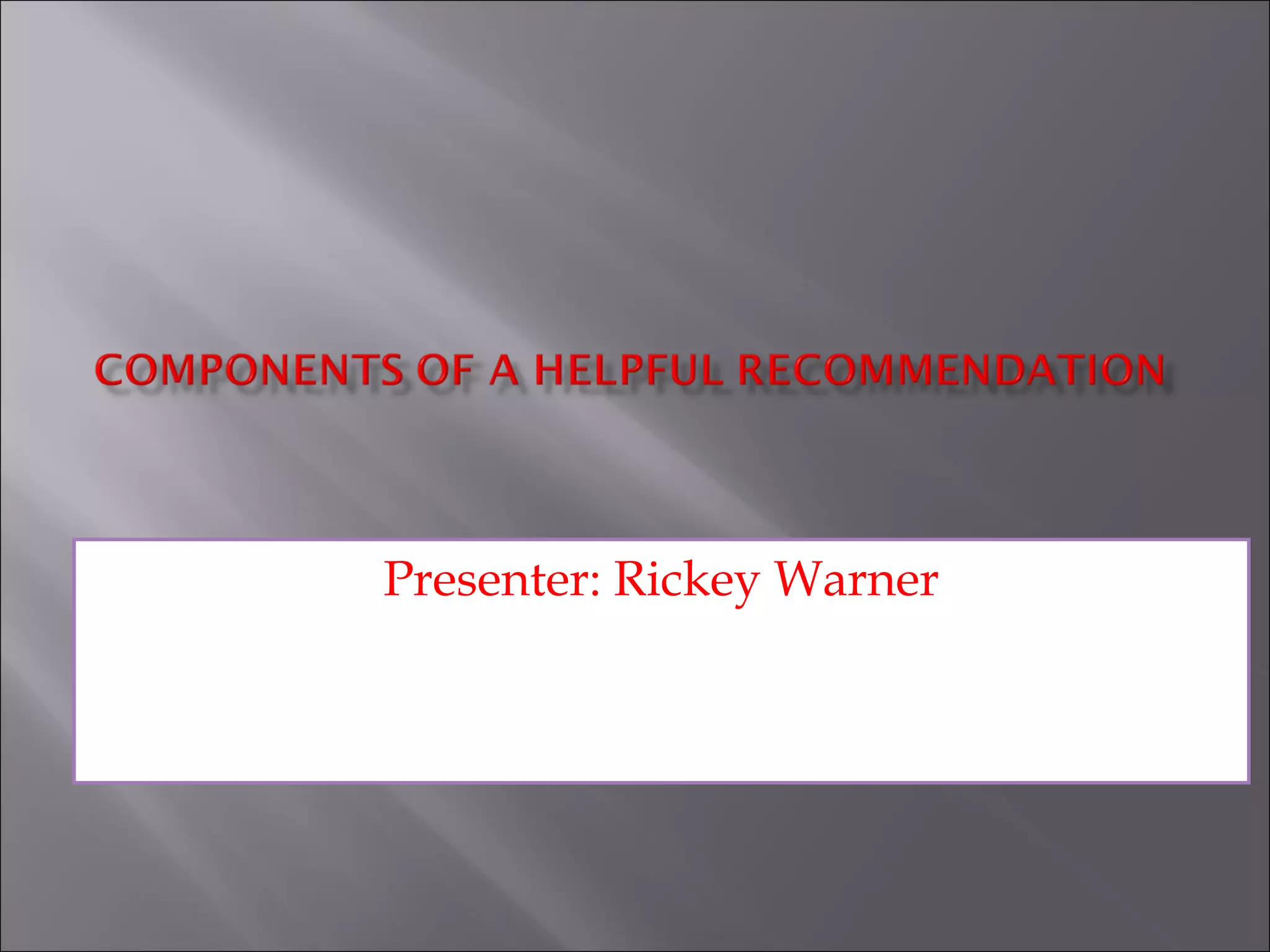 COMPONENTS OF A HELPFUL RECOMMENDATION

Presenter: Rickey Warner